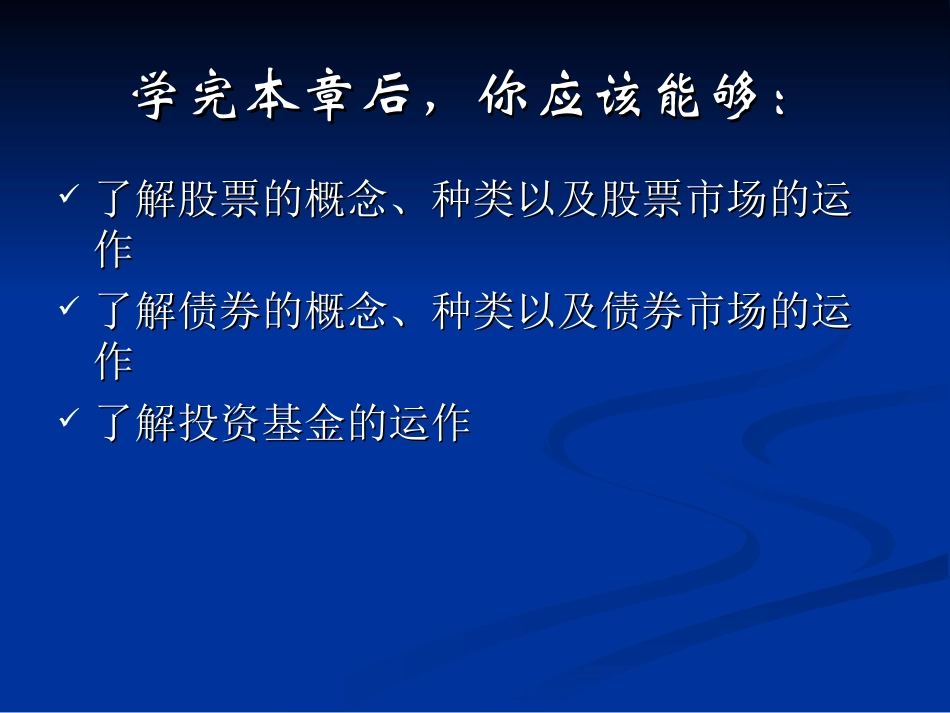 学完本章后，你应该能够：

✓ 了解股票的概念、种类以及股票市场的运作

✓ 了解债券的概念、种类以及债券市场的运作

✓ 了解投资基金的运作